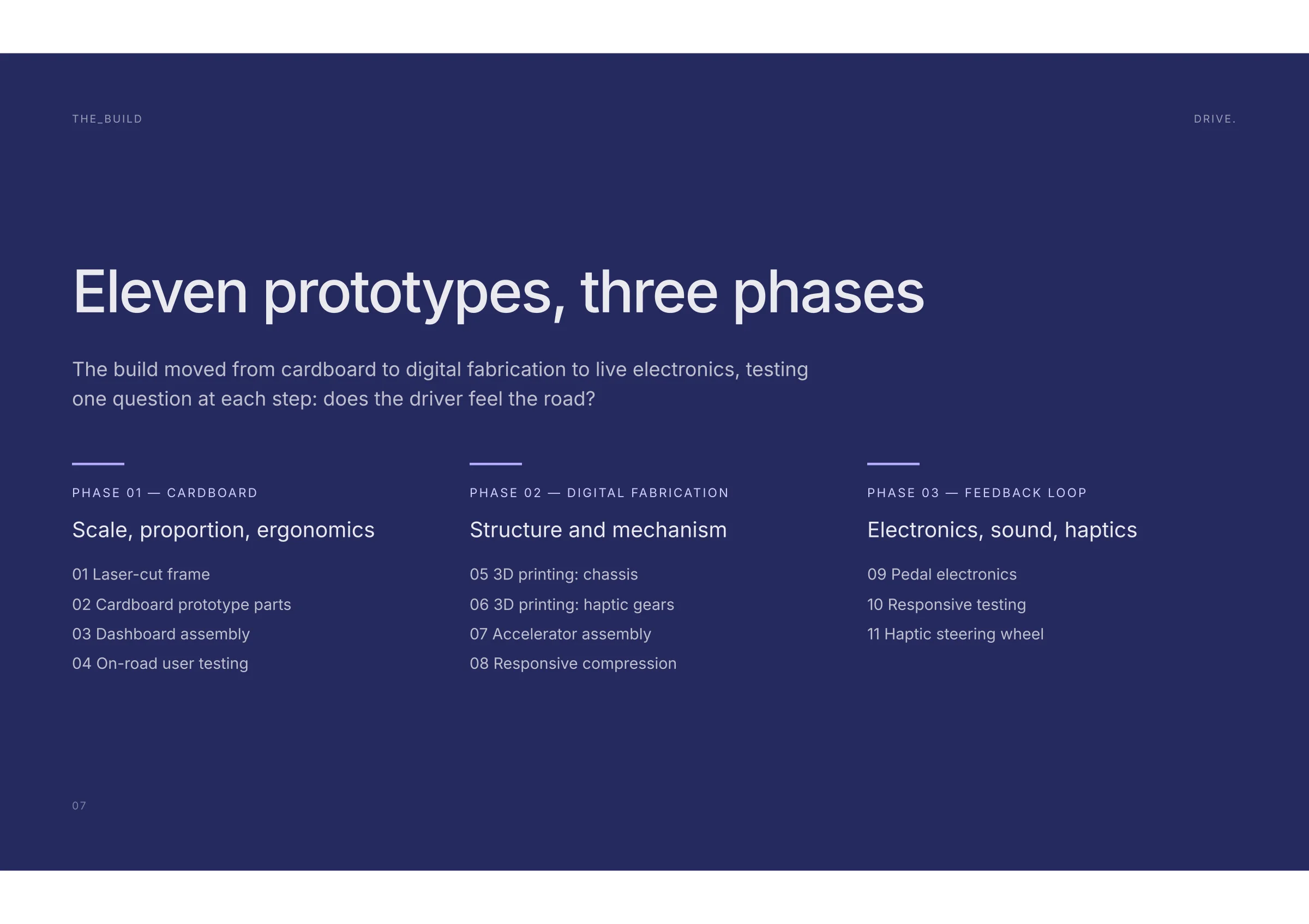 THE_BUILD

DRIVE.

Eleven prototypes, three phases

The build moved from cardboard to digital fabrication to live electronics, testing one question at each step: does the driver feel the road?

PHASE 01 — CARDBOARD

Scale, proportion, ergonomics

01 Laser-cut frame
02 Cardboard prototype parts
03 Dashboard assembly
04 On-road user testing

PHASE 02 — DIGITAL FABRICATION

Structure and mechanism

05 3D printing: chassis
06 3D printing: haptic gears
07 Accelerator assembly
08 Responsive compression

PHASE 03 — FEEDBACK LOOP

Electronics, sound, haptics

09 Pedal electronics
10 Responsive testing
11 Haptic steering wheel

07